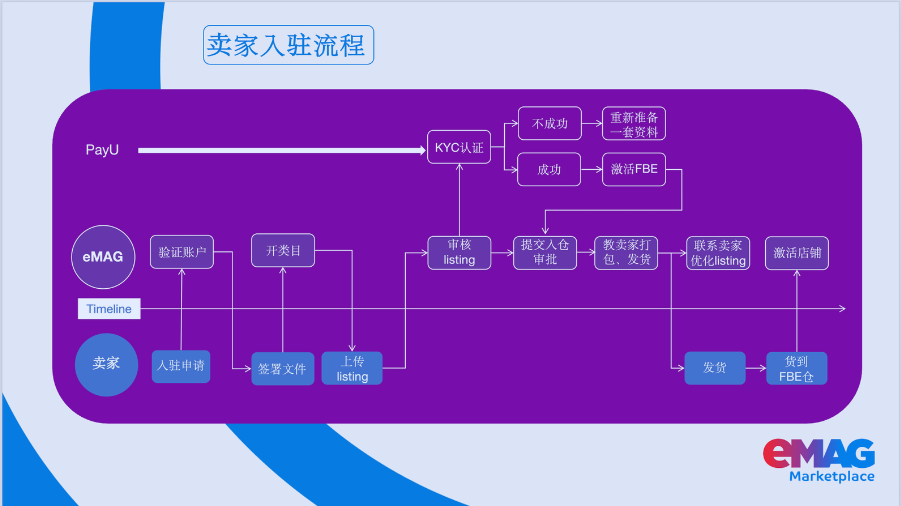 卖家入驻流程

PayU

KYC认证

不成功

重新准备一套资料

成功

激活FBE

eMAG

验证账户

开类目

审核 listing

提交入仓审批

教卖家打包、发货

联系卖家优化listing

激活店铺

Timeline

卖家

入驻申请

签署文件

上传 listing

发货

货到 FBE仓

eMAG Marketplace